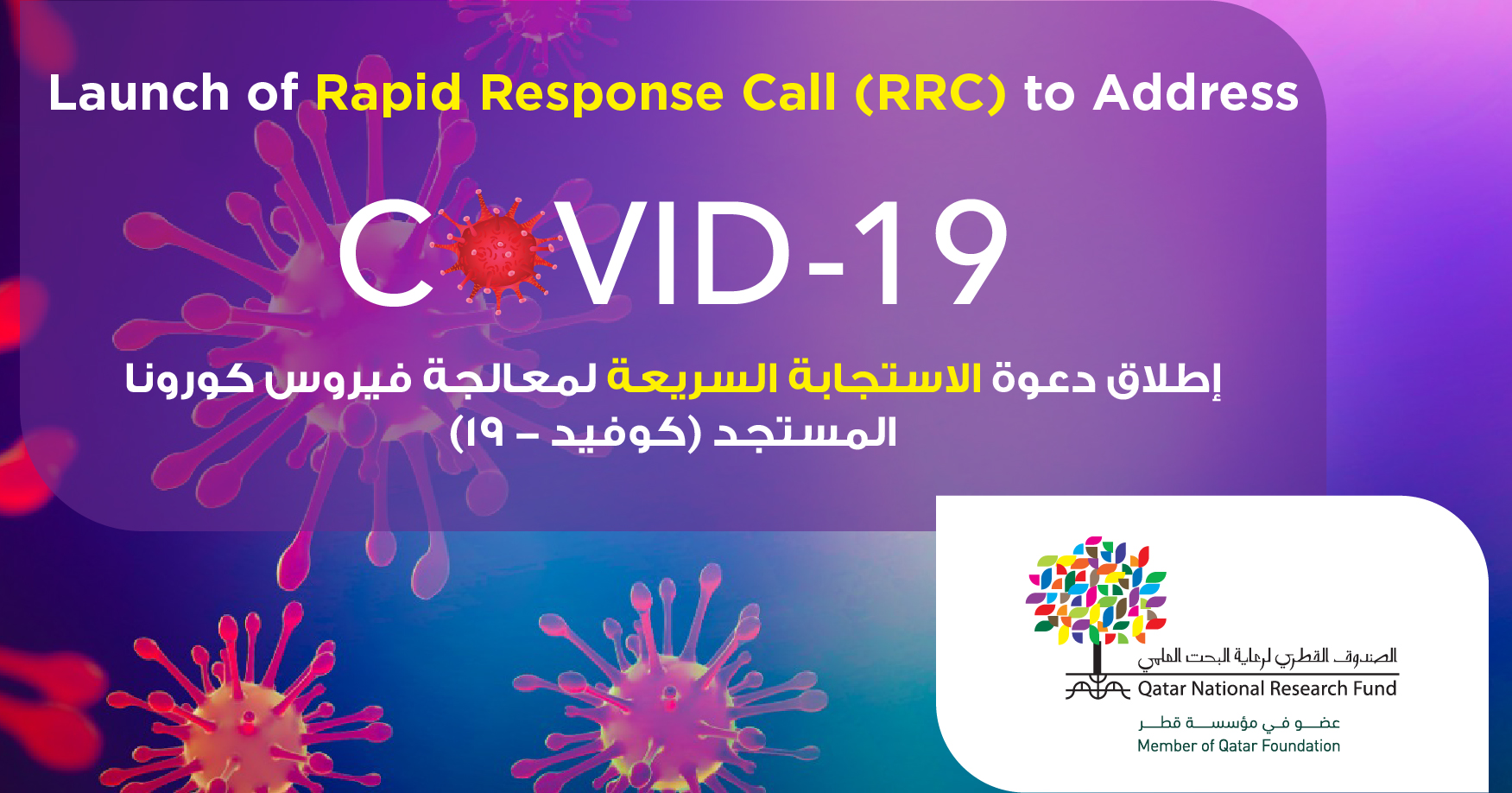 Launch of Rapid Response Call (RRC) to Address

COVID-19

إطلاق دعوة الاستجابة السريعة لمعالجة فيروس كورونا المستجد (كوفيد – ١٩)

الصندوق القطري لرعاية البحث العلمي
Qatar National Research Fund
عضو في مؤسسة قطر
Member of Qatar Foundation